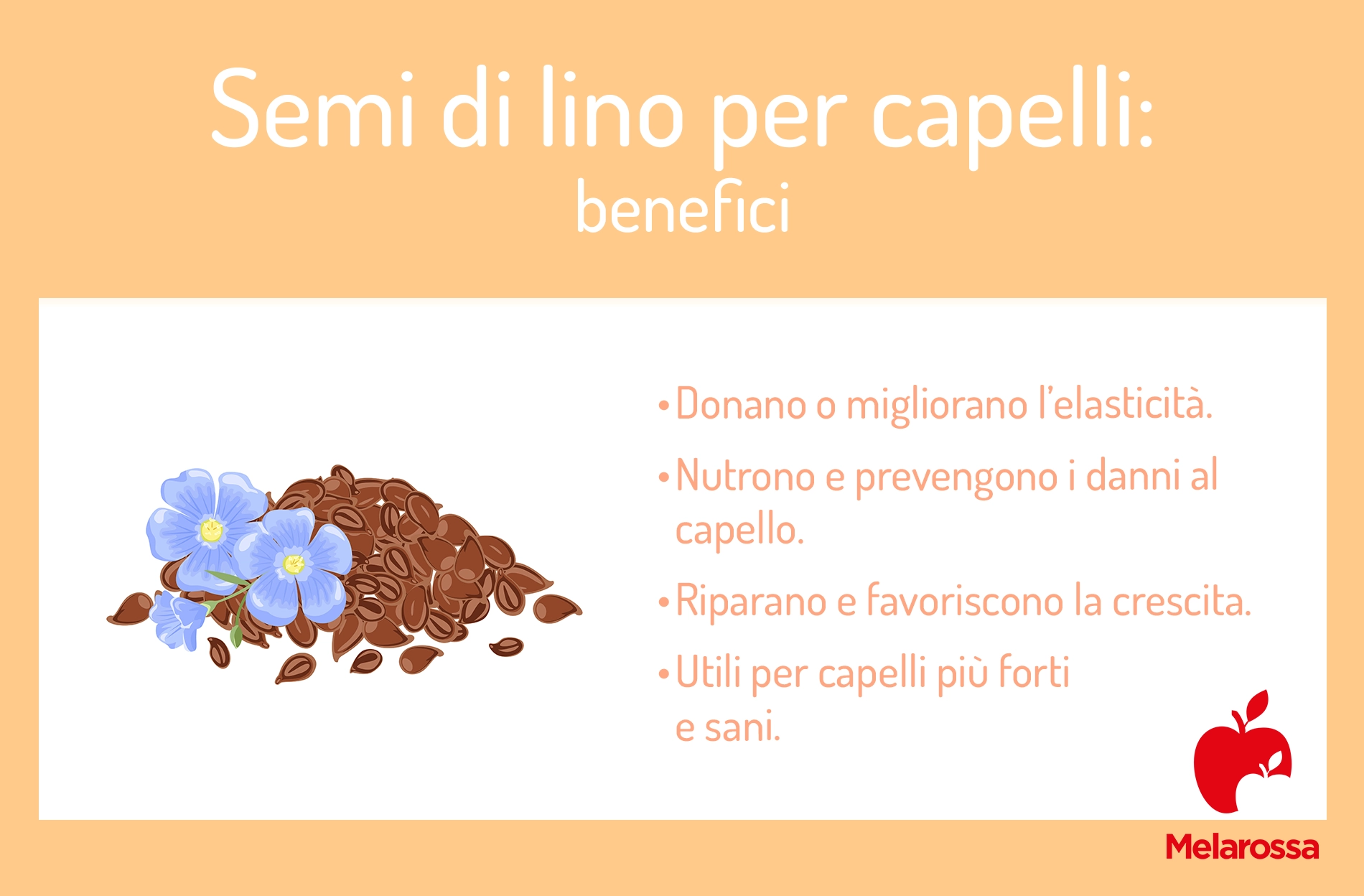 Semi di lino per capelli:
benefici

• Donano o migliorano l'elasticità.

• Nutrono e prevengono i danni al capello.

• Riparano e favoriscono la crescita.

• Utili per capelli più forti e sani.

Melarossa